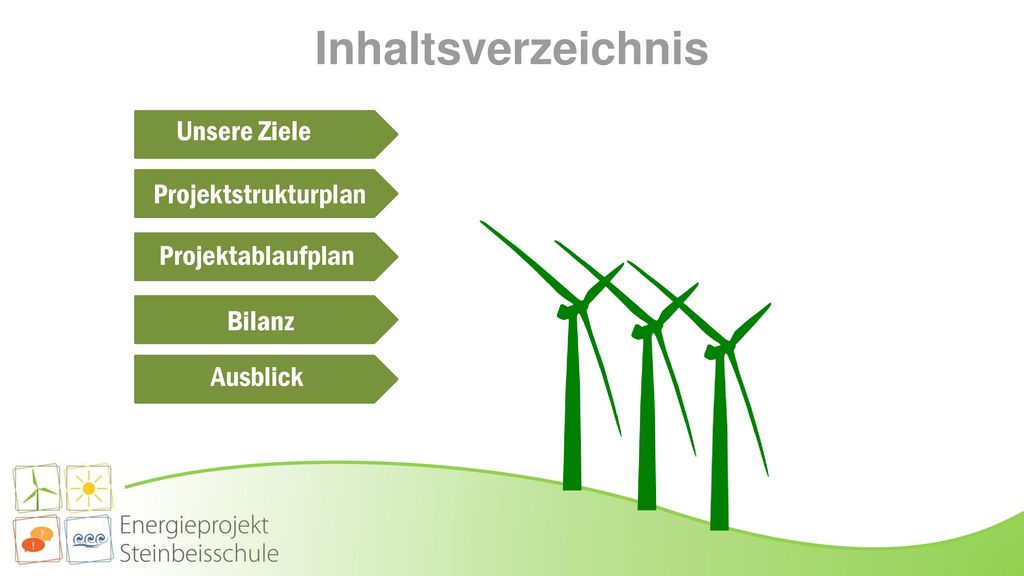 Inhaltsverzeichnis

Unsere Ziele

Projektstrukturplan

Projektablaufplan

Bilanz

Ausblick

Energieprojekt
Steinbeisschule